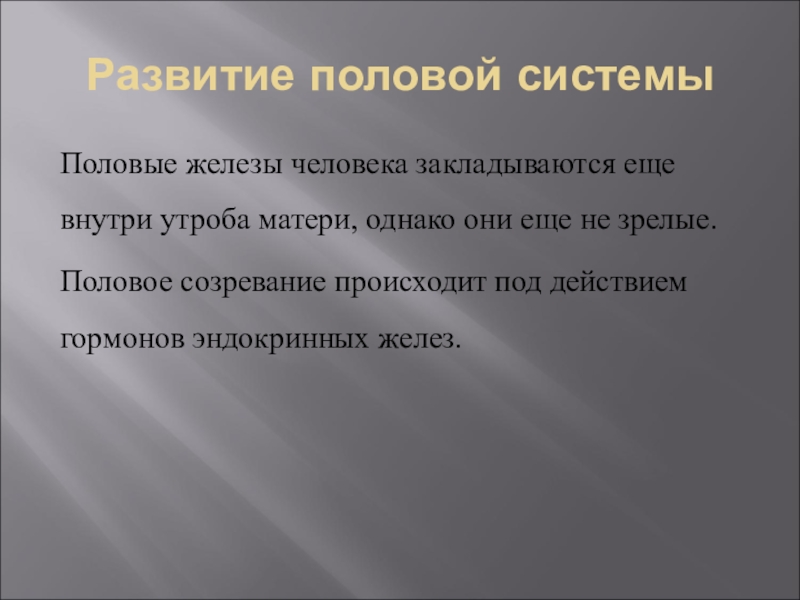 Развитие половой системы

Половые железы человека закладываются еще внутри утроба матери, однако они еще не зрелые.

Половое созревание происходит под действием гормонов эндокринных желез.